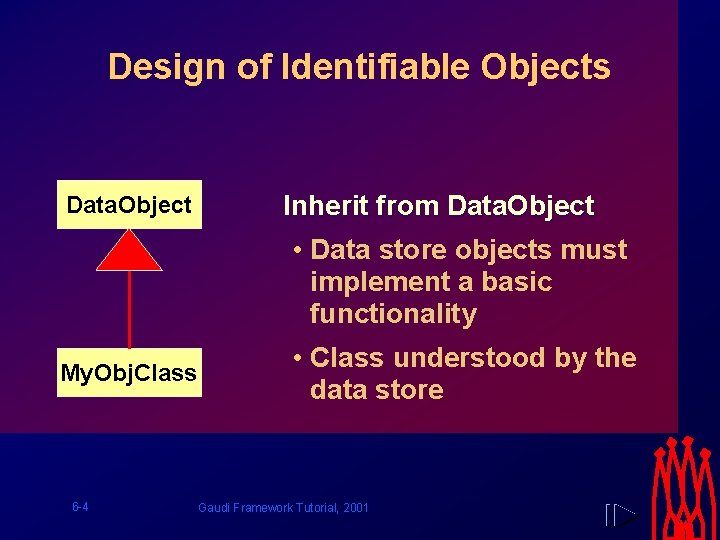 Design of Identifiable Objects

DataObject

MyObjClass

Inherit from DataObject

• Data store objects must implement a basic functionality

• Class understood by the data store

6-4

Gaudi Framework Tutorial, 2001